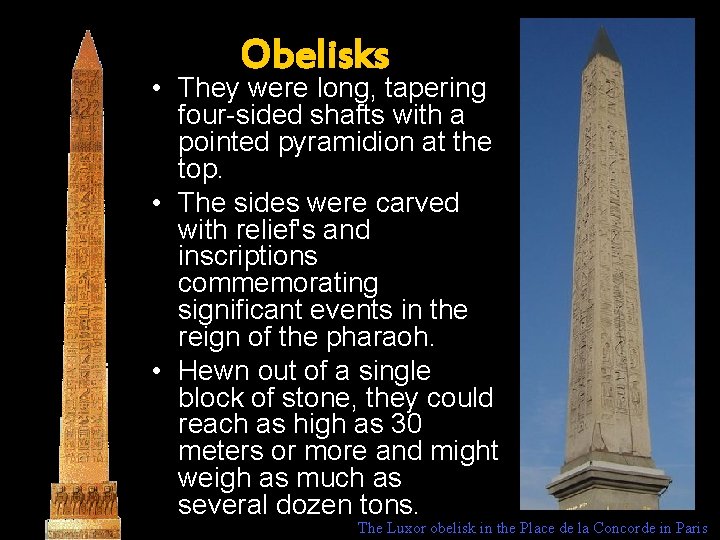 Obelisks

• They were long, tapering four-sided shafts with a pointed pyramidion at the top.

• The sides were carved with relief's and inscriptions commemorating significant events in the reign of the pharaoh.

• Hewn out of a single block of stone, they could reach as high as 30 meters or more and might weigh as much as several dozen tons.

The Luxor obelisk in the Place de la Concorde in Paris